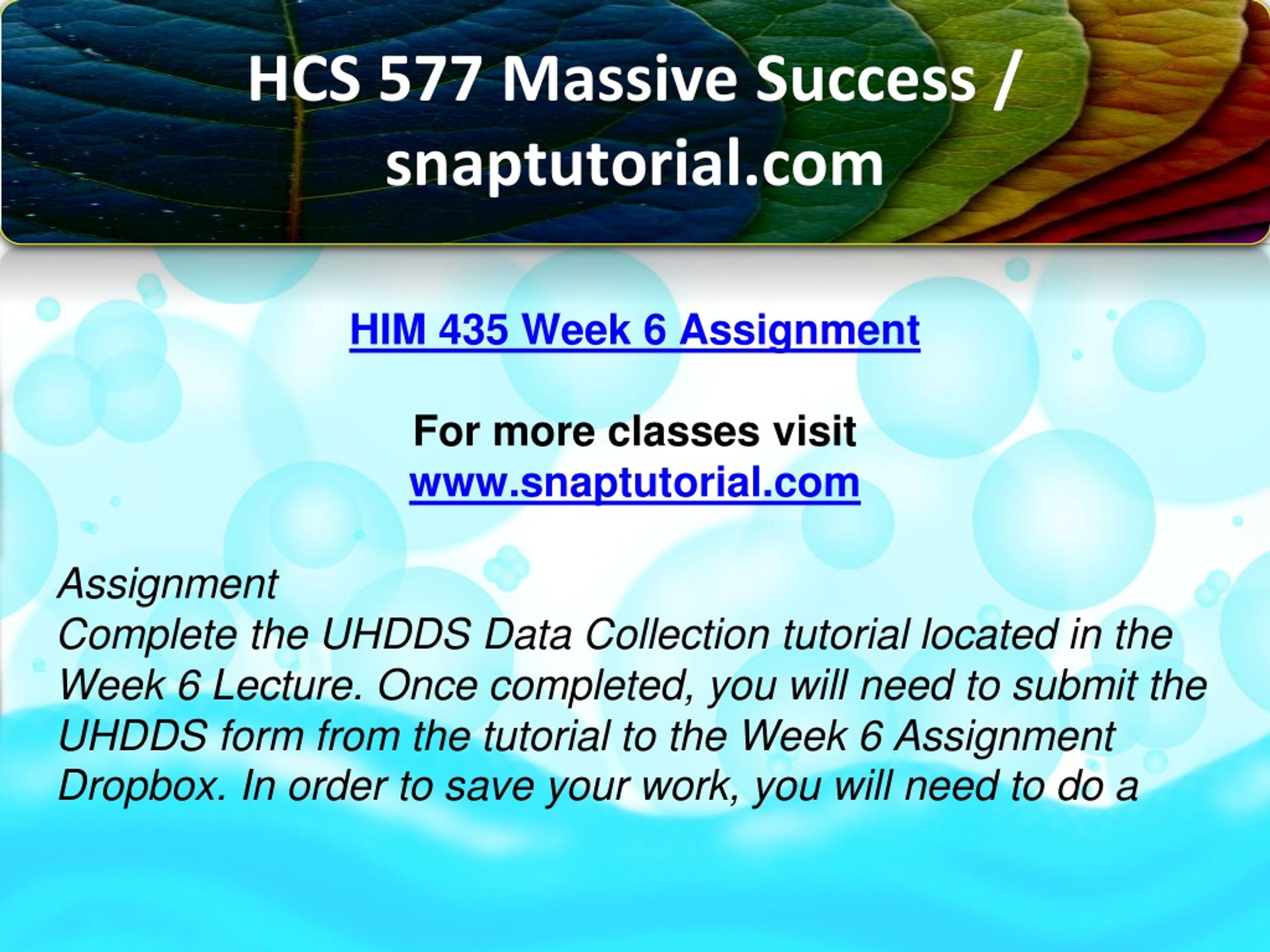 HCS 577 Massive Success / snaptutorial.com

HIM 435 Week 6 Assignment

For more classes visit
www.snaptutorial.com

Assignment
Complete the UHDDS Data Collection tutorial located in the Week 6 Lecture. Once completed, you will need to submit the UHDDS form from the tutorial to the Week 6 Assignment Dropbox. In order to save your work, you will need to do a